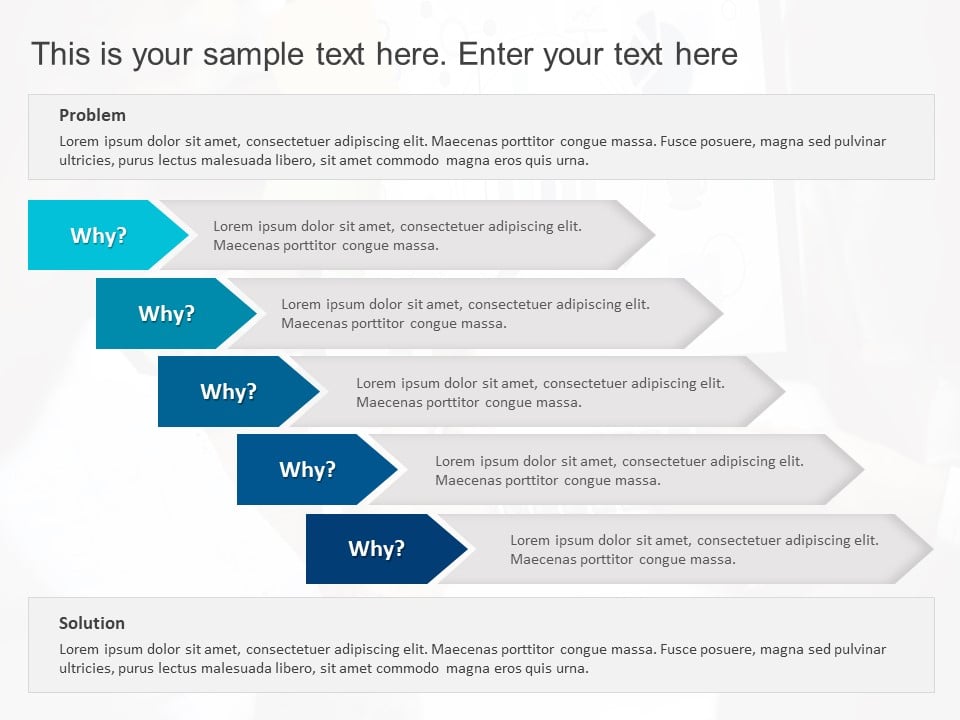 This is your sample text here. Enter your text here

Problem
Lorem ipsum dolor sit amet, consectetuer adipiscing elit. Maecenas porttitor congue massa. Fusce posuere, magna sed pulvinar ultricies, purus lectus malesuada libero, sit amet commodo magna eros quis urna.

Why?
Lorem ipsum dolor sit amet, consectetuer adipiscing elit. Maecenas porttitor congue massa.

Why?
Lorem ipsum dolor sit amet, consectetuer adipiscing elit. Maecenas porttitor congue massa.

Why?
Lorem ipsum dolor sit amet, consectetuer adipiscing elit. Maecenas porttitor congue massa.

Why?
Lorem ipsum dolor sit amet, consectetuer adipiscing elit. Maecenas porttitor congue massa.

Why?
Lorem ipsum dolor sit amet, consectetuer adipiscing elit. Maecenas porttitor congue massa.

Solution
Lorem ipsum dolor sit amet, consectetuer adipiscing elit. Maecenas porttitor congue massa. Fusce posuere, magna sed pulvinar ultricies, purus lectus malesuada libero, sit amet commodo magna eros quis urna.